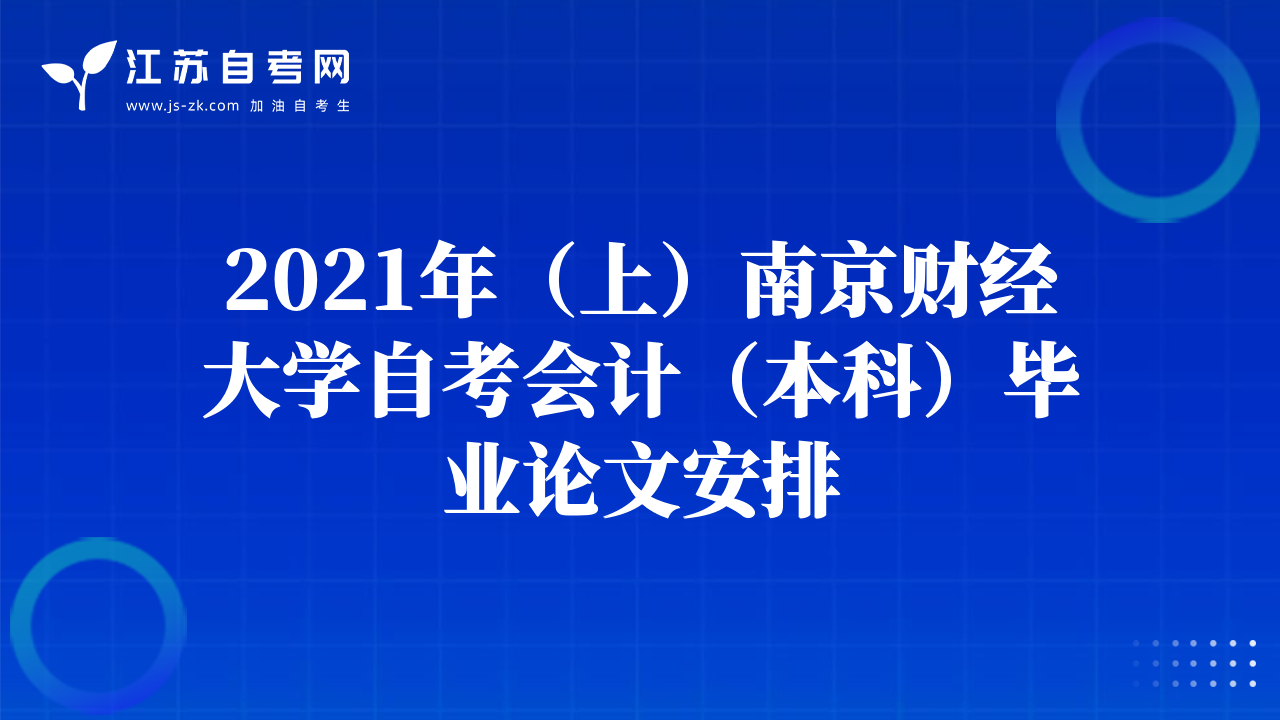 江苏自考网
www.js-zk.com 加油自考生

2021年（上）南京财经大学自考会计（本科）毕业论文安排